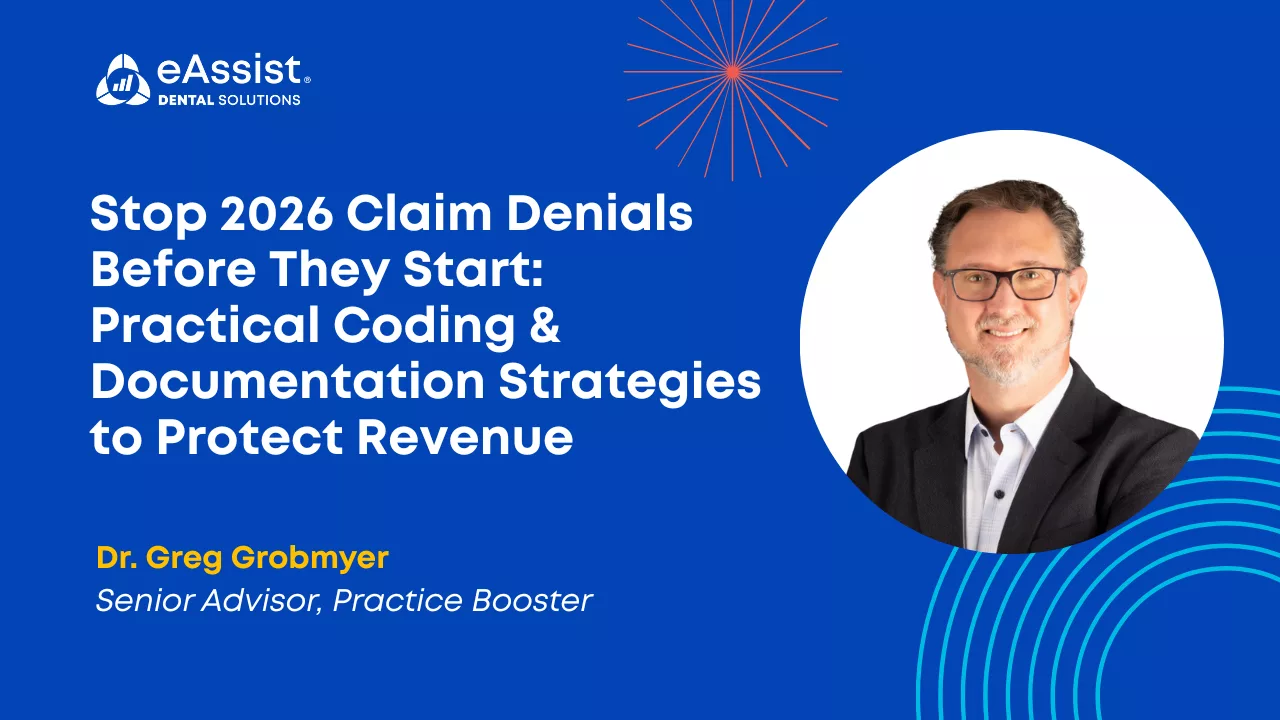 eAssist®
DENTAL SOLUTIONS

Stop 2026 Claim Denials Before They Start: Practical Coding & Documentation Strategies to Protect Revenue

Dr. Greg Grobmyer
Senior Advisor, Practice Booster